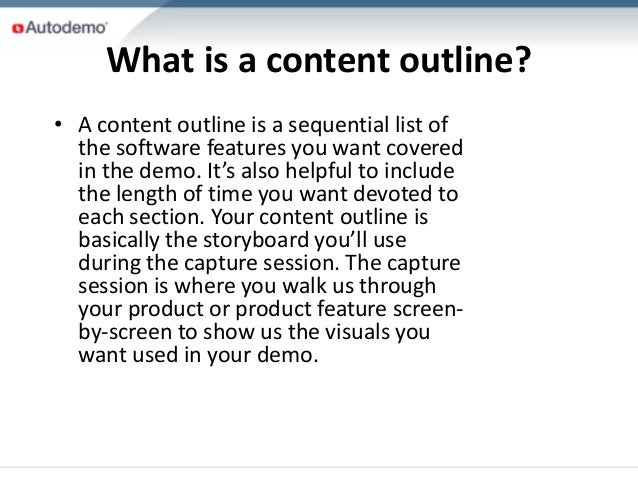 Autodemo

What is a content outline?

• A content outline is a sequential list of the software features you want covered in the demo. It's also helpful to include the length of time you want devoted to each section. Your content outline is basically the storyboard you'll use during the capture session. The capture session is where you walk us through your product or product feature screen-by-screen to show us the visuals you want used in your demo.